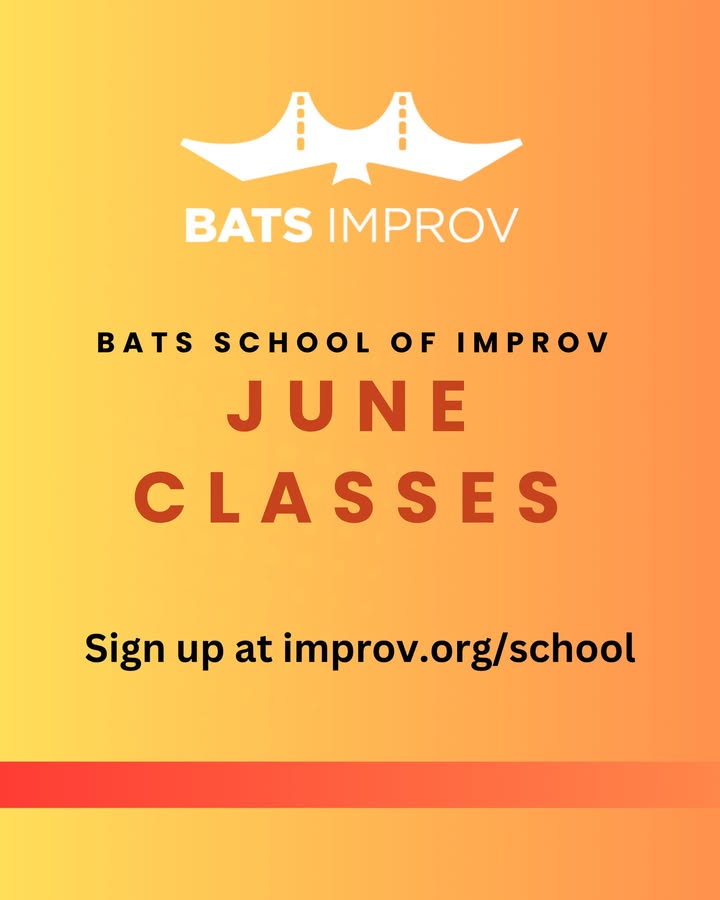 BATS IMPROV

BATS SCHOOL OF IMPROV
JUNE
CLASSES

Sign up at improv.org/school